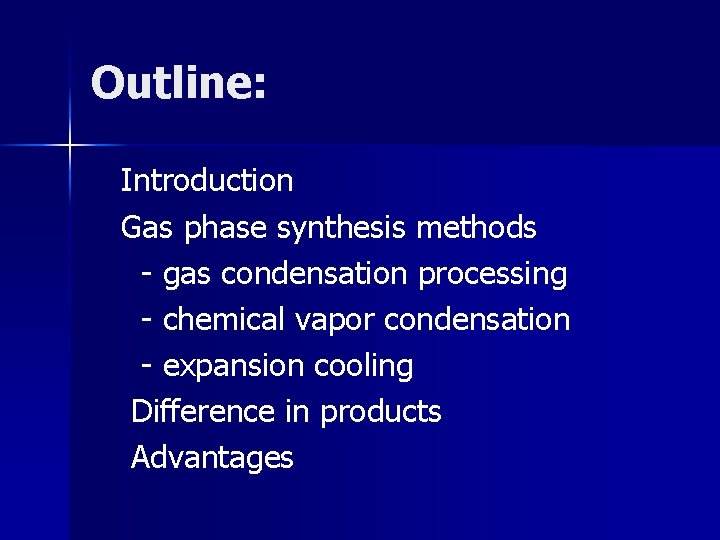 Outline:

Introduction
Gas phase synthesis methods
- gas condensation processing
- chemical vapor condensation
- expansion cooling
Difference in products
Advantages